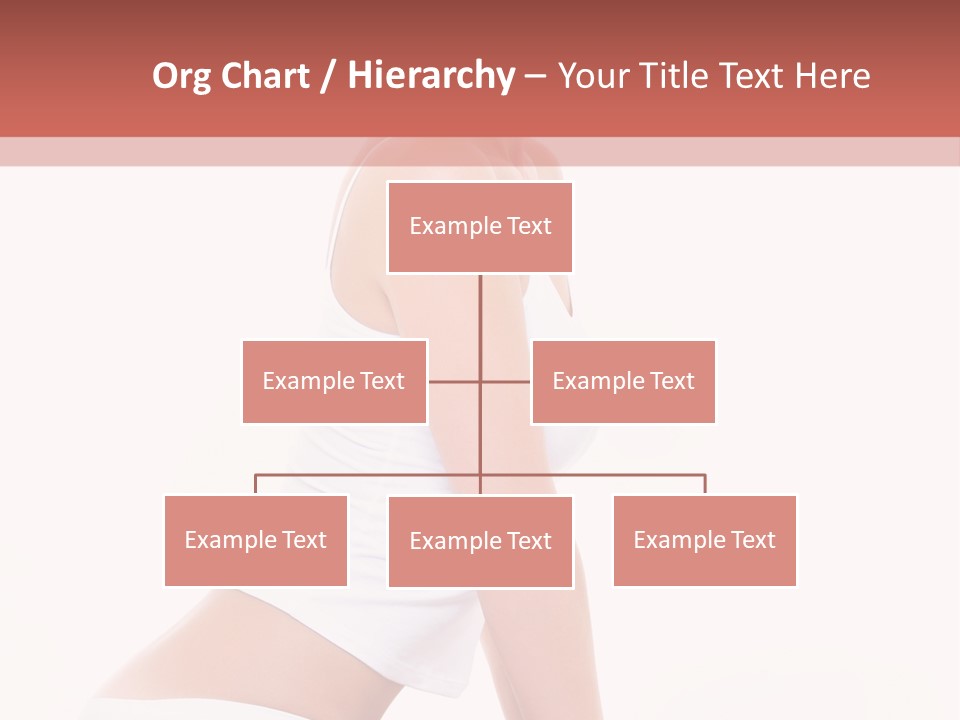 Org Chart / Hierarchy – Your Title Text Here

Example Text

Example Text

Example Text

Example Text

Example Text

Example Text